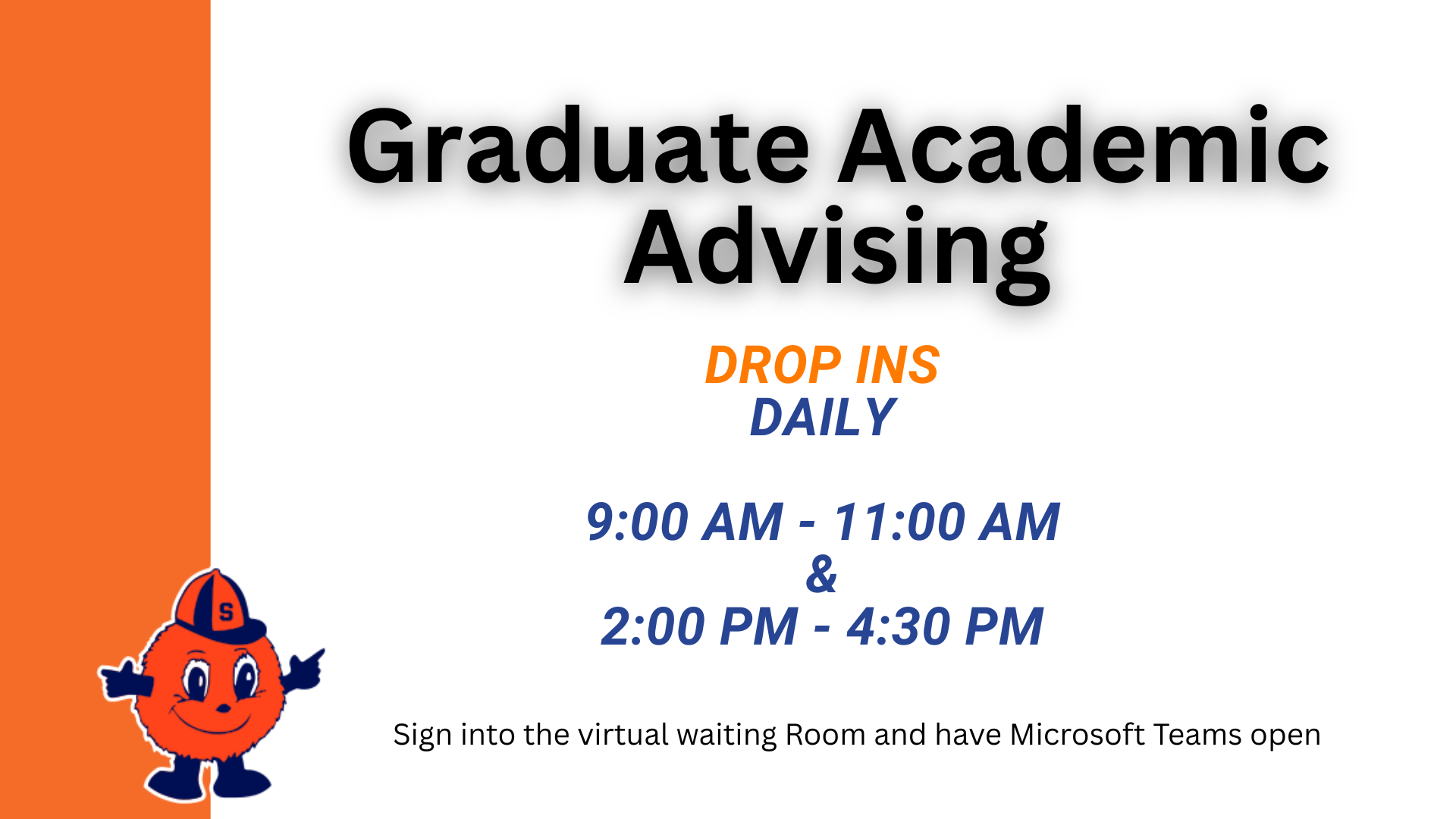 Graduate Academic Advising

DROP INS
DAILY

9:00 AM - 11:00 AM
&
2:00 PM - 4:30 PM

S

Sign into the virtual waiting Room and have Microsoft Teams open